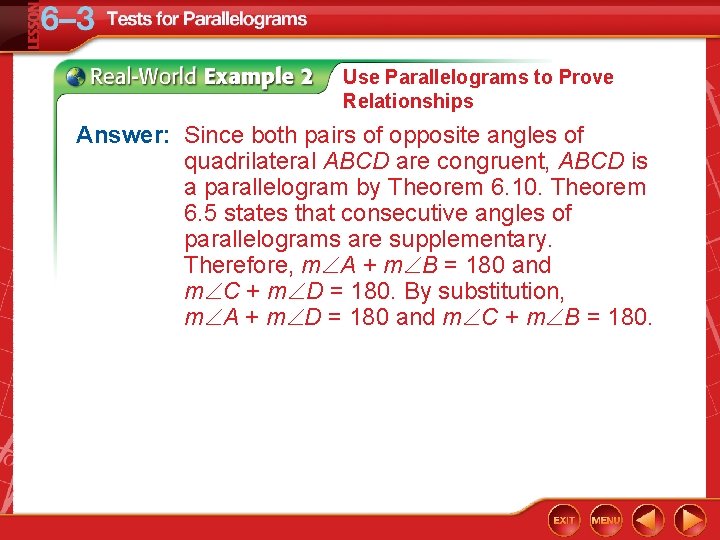 LESSON 6–3 Tests for Parallelograms

Real-World Example 2 Use Parallelograms to Prove Relationships

Answer: Since both pairs of opposite angles of quadrilateral $ABCD$ are congruent, $ABCD$ is a parallelogram by Theorem 6.10. Theorem 6.5 states that consecutive angles of parallelograms are supplementary. Therefore, $m\angle A + m\angle B = 180$ and $m\angle C + m\angle D = 180$. By substitution, $m\angle A + m\angle D = 180$ and $m\angle C + m\angle B = 180$.

EXIT MENU